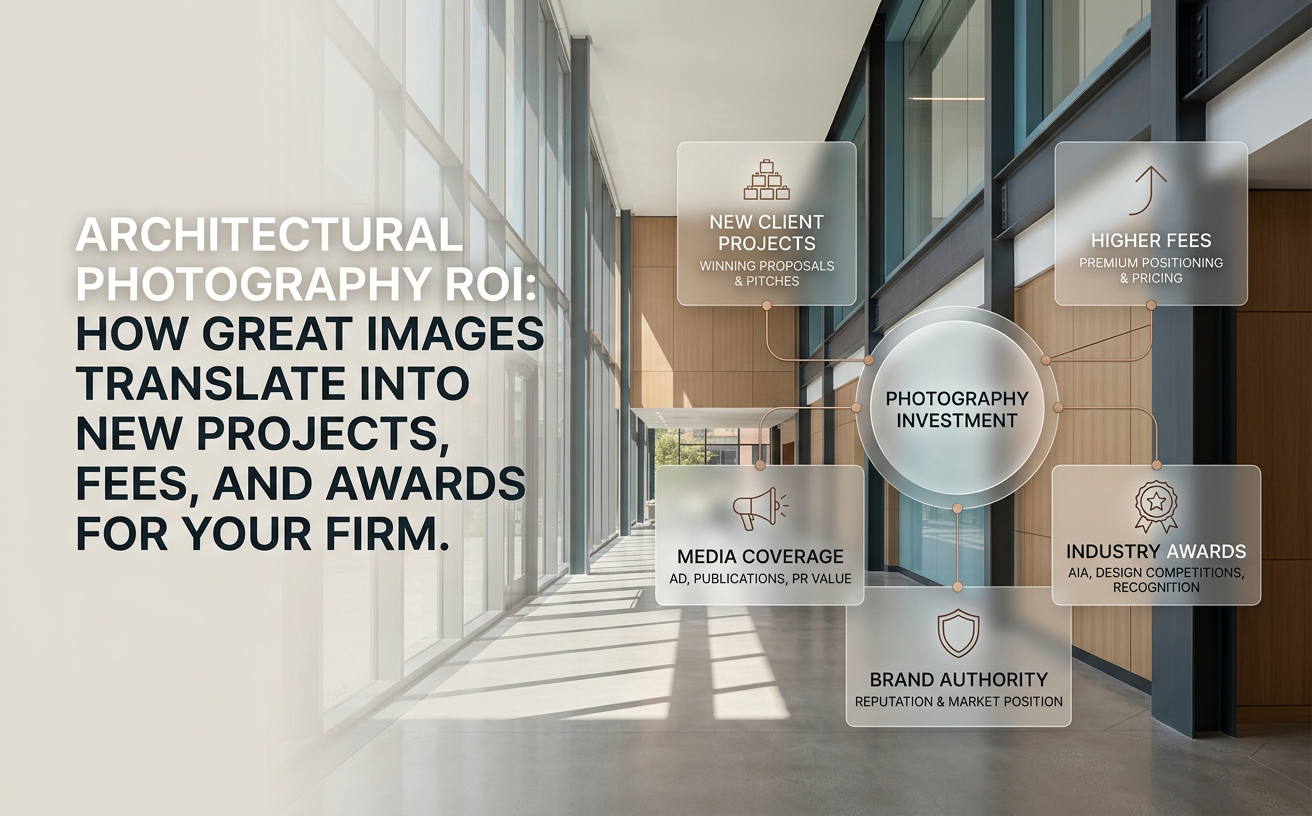 ARCHITECTURAL PHOTOGRAPHY ROI: HOW GREAT IMAGES TRANSLATE INTO NEW PROJECTS, FEES, AND AWARDS FOR YOUR FIRM.

NEW CLIENT PROJECTS
WINNING PROPOSALS & PITCHES

HIGHER FEES
PREMIUM POSITIONING & PRICING

PHOTOGRAPHY INVESTMENT

MEDIA COVERAGE
AD, PUBLICATIONS, PR VALUE

INDUSTRY AWARDS
AIA, DESIGN COMPETITIONS, RECOGNITION

BRAND AUTHORITY
REPUTATION & MARKET POSITION